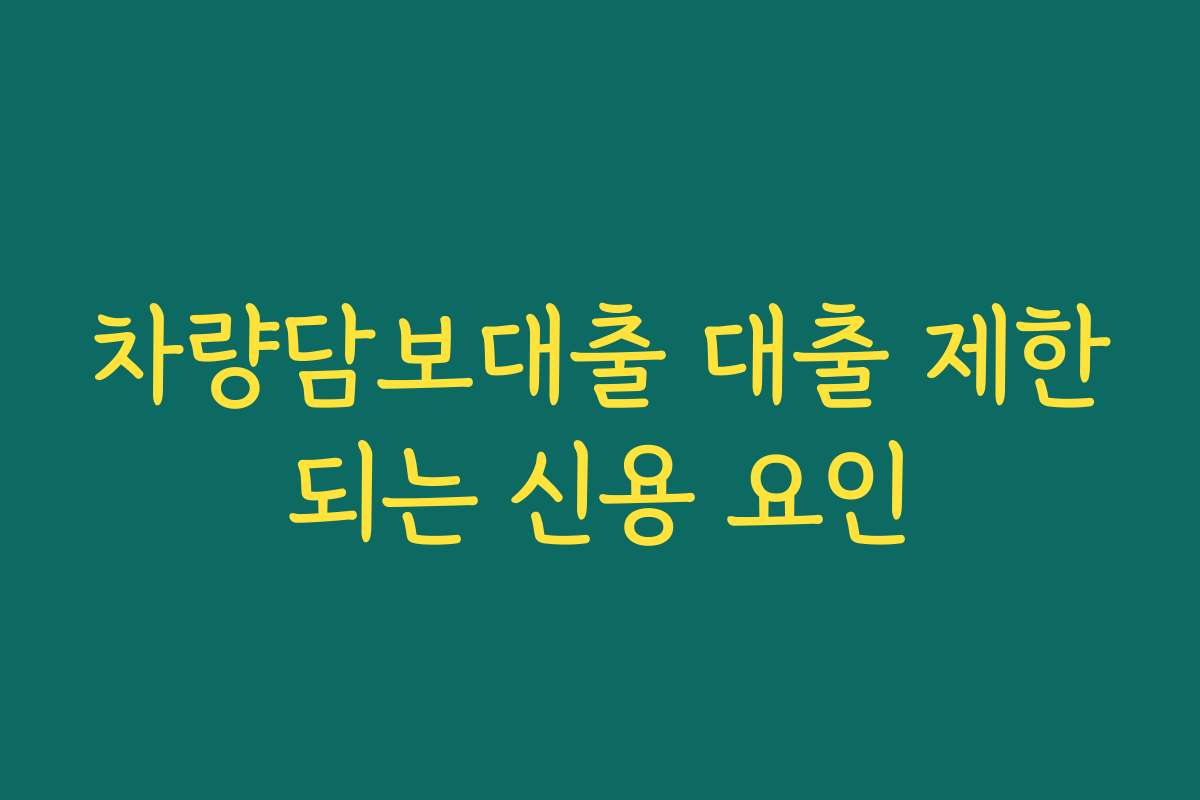 차량담보대출 대출 제한 되는 신용 요인